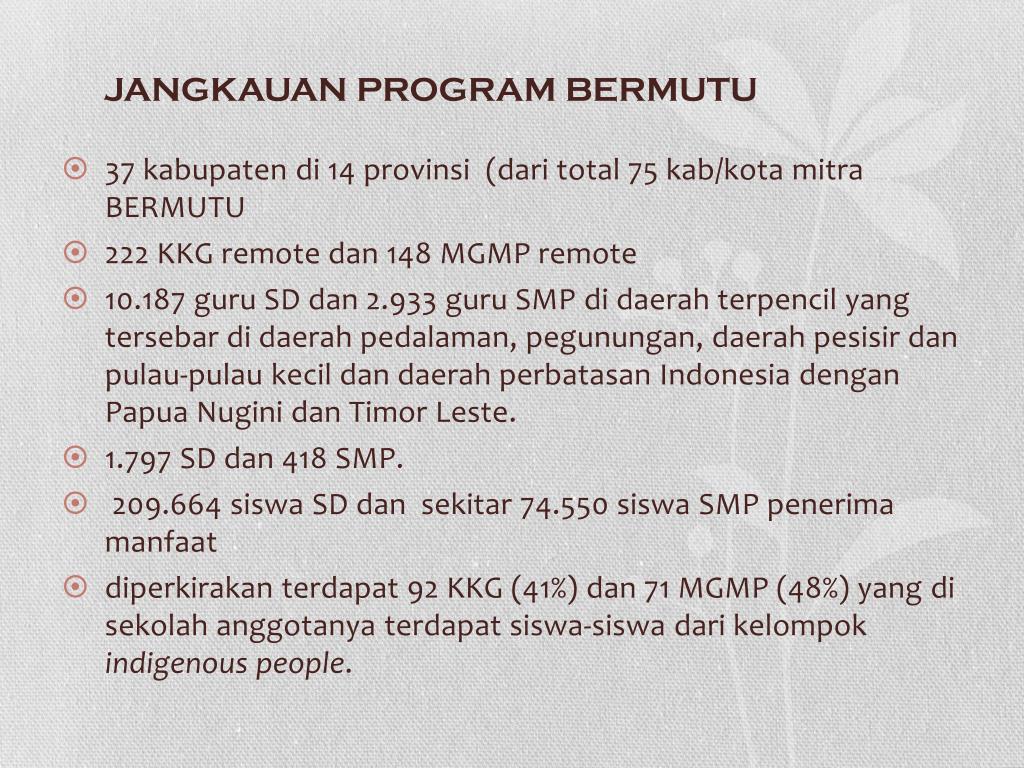 JANGKAUAN PROGRAM BERMUTU

37 kabupaten di 14 provinsi (dari total 75 kab/kota mitra BERMUTU

222 KKG remote dan 148 MGMP remote

10.187 guru SD dan 2.933 guru SMP di daerah terpencil yang tersebar di daerah pedalaman, pegunungan, daerah pesisir dan pulau-pulau kecil dan daerah perbatasan Indonesia dengan Papua Nugini dan Timor Leste.

1.797 SD dan 418 SMP.

209.664 siswa SD dan sekitar 74.550 siswa SMP penerima manfaat

diperkirakan terdapat 92 KKG (41%) dan 71 MGMP (48%) yang di sekolah anggotanya terdapat siswa-siswa dari kelompok indigenous people.